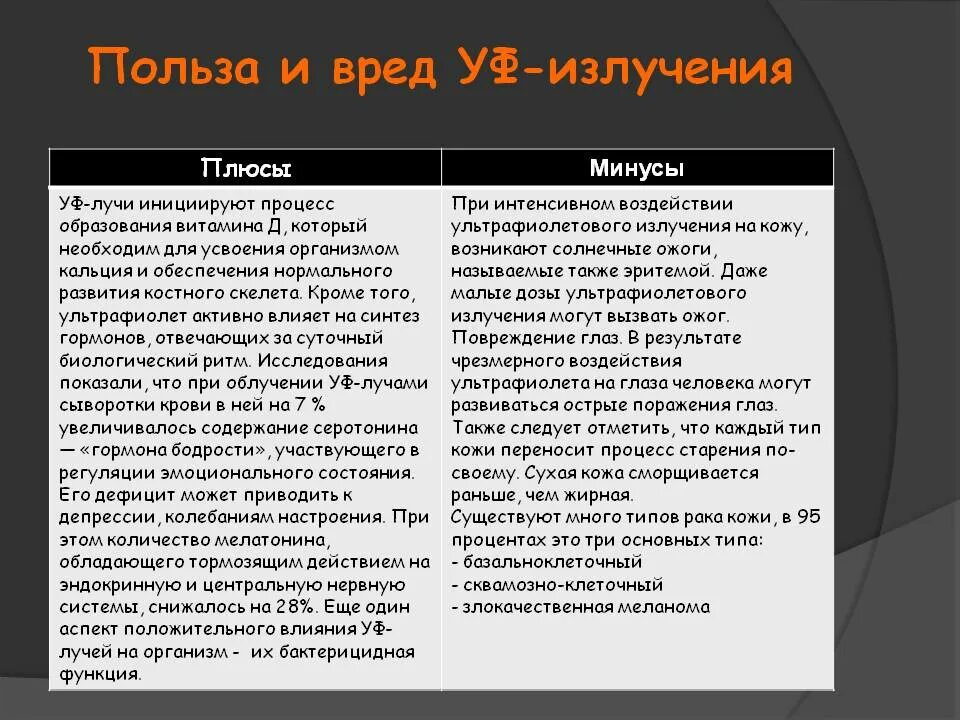 Польза и вред УФ-излучения

| Плюсы | Минусы |
|---|---|
| УФ-лучи инициируют процесс образования витамина Д, который необходим для усвоения организмом кальция и обеспечения нормального развития костного скелета. Кроме того, ультрафиолет активно влияет на синтез гормонов, отвечающих за суточный биологический ритм. Исследования показали, что при облучении УФ-лучами сыворотки крови в ней на 7 % увеличивалось содержание серотонина — «гормона бодрости», участвующего в регуляции эмоционального состояния. Его дефицит может приводить к депрессии, колебаниям настроения. При этом количество мелатонина, обладающего тормозящим действием на эндокринную и центральную нервную системы, снижалось на 28%. Еще один аспект положительного влияния УФ-лучей на организм - их бактерицидная функция. | При интенсивном воздействии ультрафиолетового излучения на кожу, возникают солнечные ожоги, называемые также эритемой. Даже малые дозы ультрафиолетового излучения могут вызвать ожог. Повреждение глаз. В результате чрезмерного воздействия ультрафиолета на глаза человека могут развиваться острые поражения глаз. Также следует отметить, что каждый тип кожи переносит процесс старения по-своему. Сухая кожа сморщивается раньше, чем жирная. Существуют много типов рака кожи, в 95 процентах это три основных типа: - базальноклеточный - сквамозно-клеточный - злокачественная меланома |